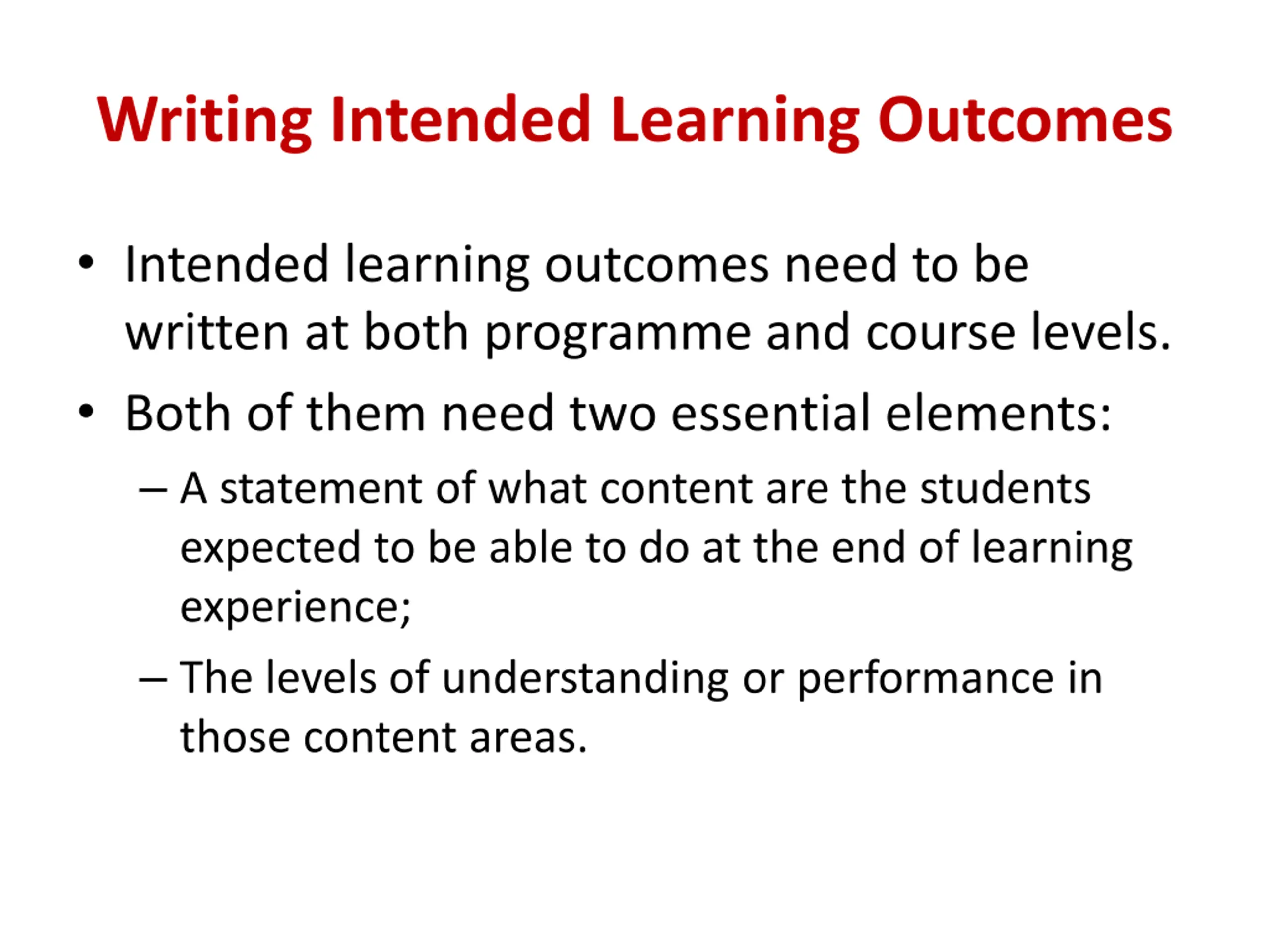 Writing Intended Learning Outcomes

• Intended learning outcomes need to be written at both programme and course levels.

• Both of them need two essential elements:

– A statement of what content are the students expected to be able to do at the end of learning experience;

– The levels of understanding or performance in those content areas.